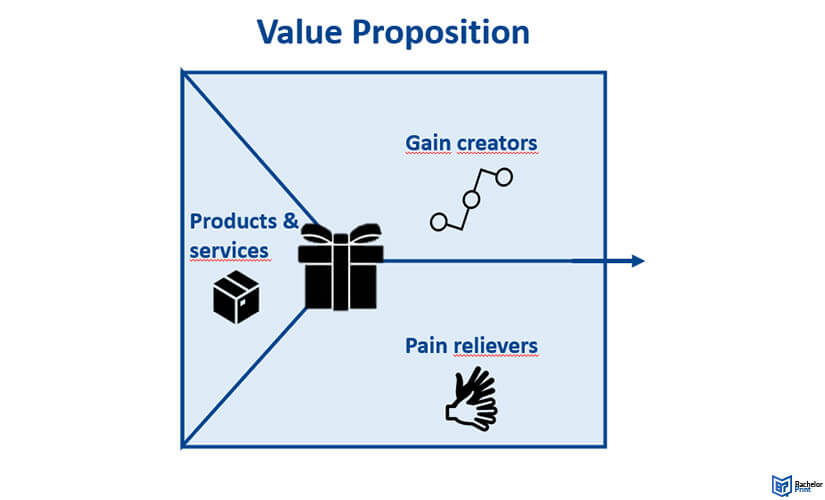 Value Proposition

Gain creators

Products & services

Pain relievers

Bachelor Print